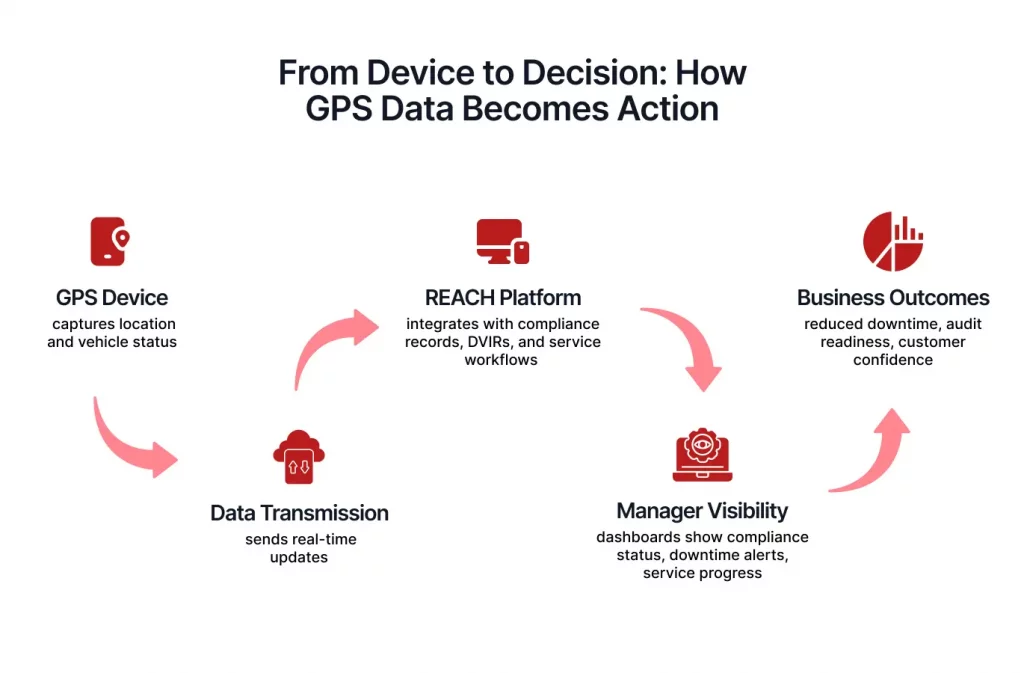 From Device to Decision: How GPS Data Becomes Action

GPS Device
captures location and vehicle status

Data Transmission
sends real-time updates

REACH Platform
integrates with compliance records, DVIRs, and service workflows

Manager Visibility
dashboards show compliance status, downtime alerts, service progress

Business Outcomes
reduced downtime, audit readiness, customer confidence